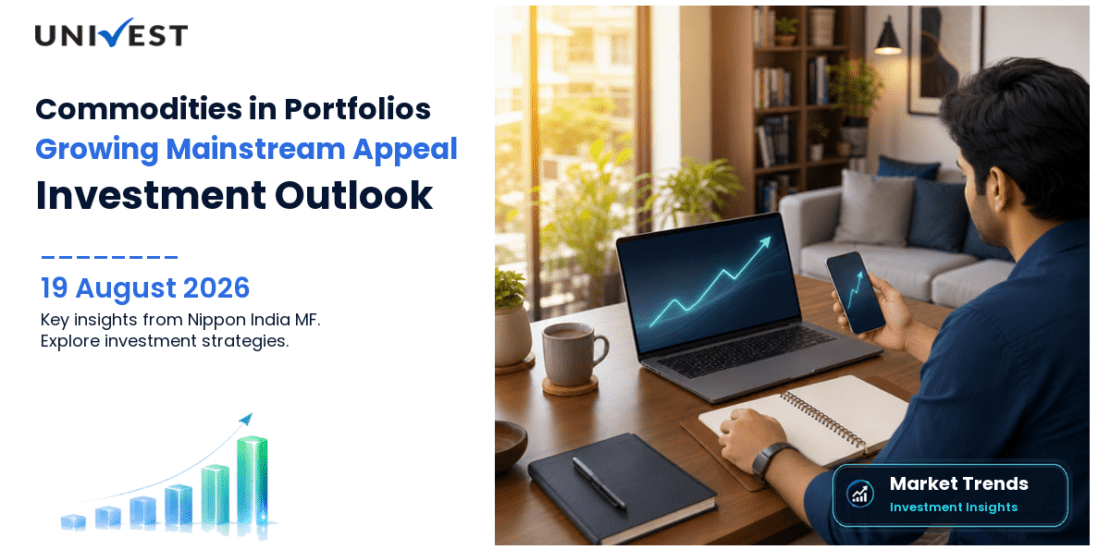 UNIVEST

Commodities in Portfolios
Growing Mainstream Appeal
Investment Outlook

19 August 2026
Key insights from Nippon India MF.
Explore investment strategies.

Market Trends
Investment Insights